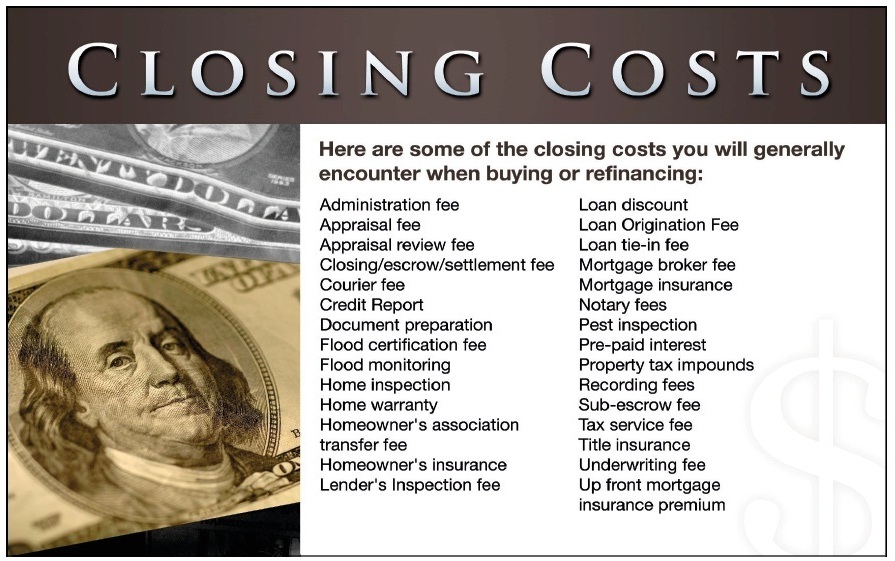 CLOSING COSTS

Here are some of the closing costs you will generally encounter when buying or refinancing:

Administration fee
Appraisal fee
Appraisal review fee
Closing/escrow/settlement fee
Courier fee
Credit Report
Document preparation
Flood certification fee
Flood monitoring
Home inspection
Home warranty
Homeowner's association transfer fee
Homeowner's insurance
Lender's Inspection fee

Loan discount
Loan Origination Fee
Loan tie-in fee
Mortgage broker fee
Mortgage insurance
Notary fees
Pest inspection
Pre-paid interest
Property tax impounds
Recording fees
Sub-escrow fee
Tax service fee
Title insurance
Underwriting fee
Up front mortgage insurance premium